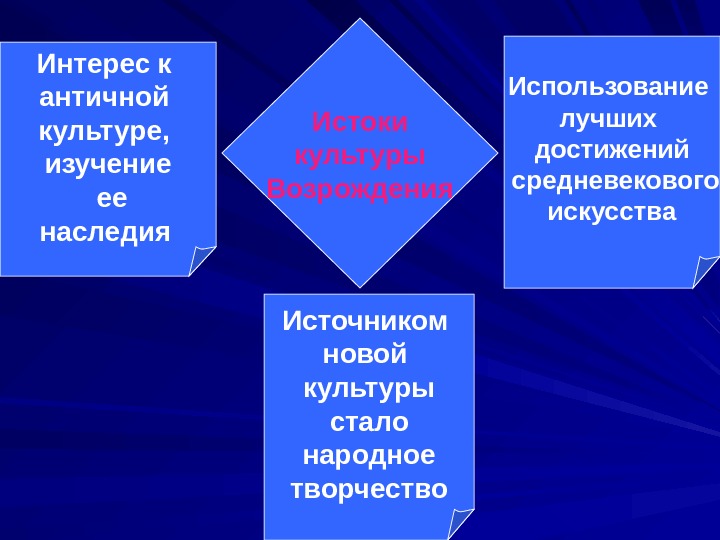 Интерес к античной культуре, изучение ее наследия

Истоки культуры Возрождения

Использование лучших достижений средневекового искусства

Источником новой культуры стало народное творчество